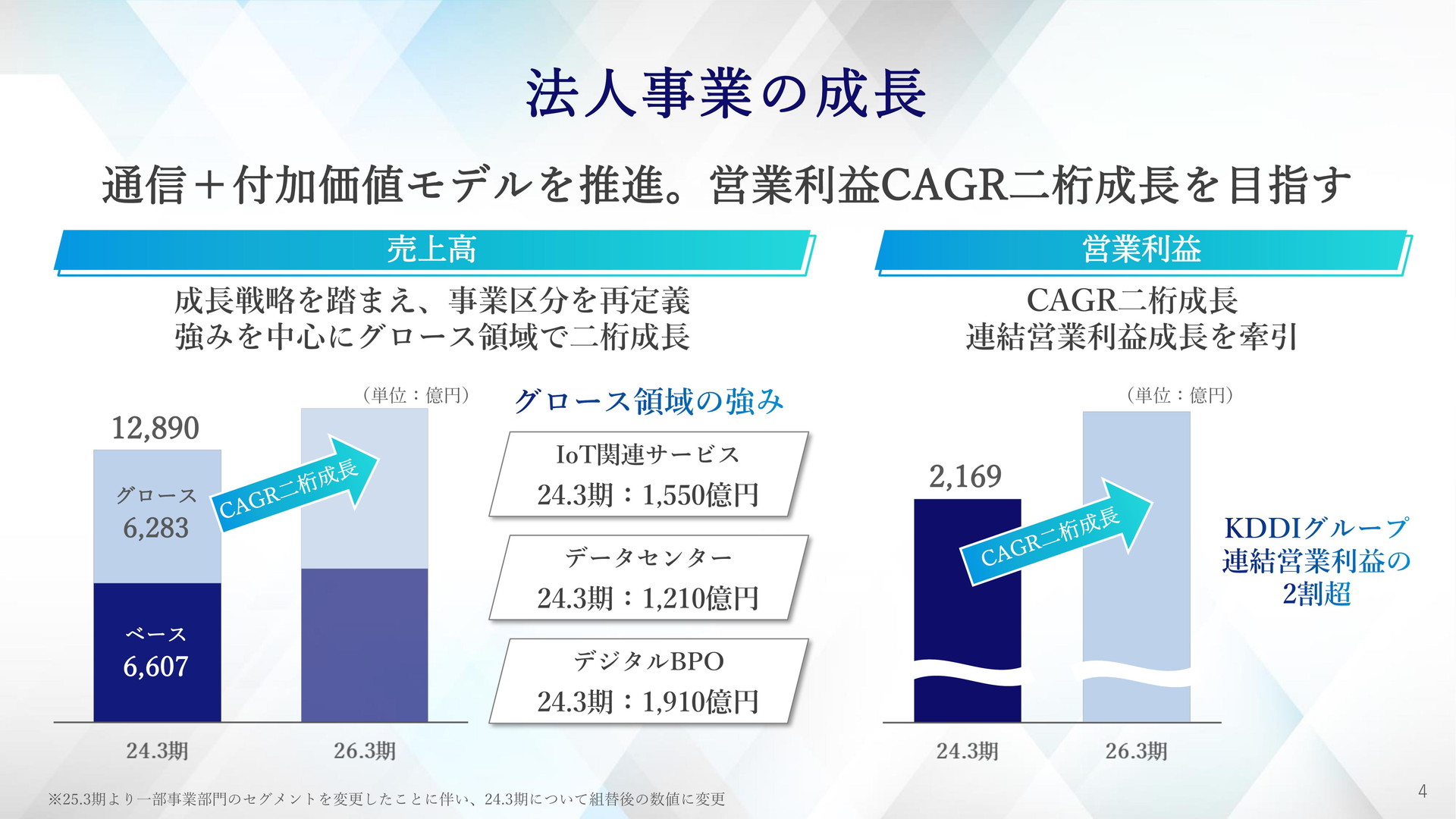 法人事業の成長

通信＋付加価値モデルを推進。営業利益CAGR二桁成長を目指す

売上高

成長戦略を踏まえ、事業区分を再定義
強みを中心にグロース領域で二桁成長

（単位：億円）

12,890

グロース
6,283

ベース
6,607

CAGR二桁成長

24.3期

26.3期

グロース領域の強み

IoT関連サービス
24.3期：1,550億円

データセンター
24.3期：1,210億円

デジタルBPO
24.3期：1,910億円

営業利益

CAGR二桁成長
連結営業利益成長を牽引

（単位：億円）

2,169

CAGR二桁成長

KDDIグループ
連結営業利益の
2割超

24.3期

26.3期

※25.3期より一部事業部門のセグメントを変更したことに伴い、24.3期について組替後の数値に変更

4